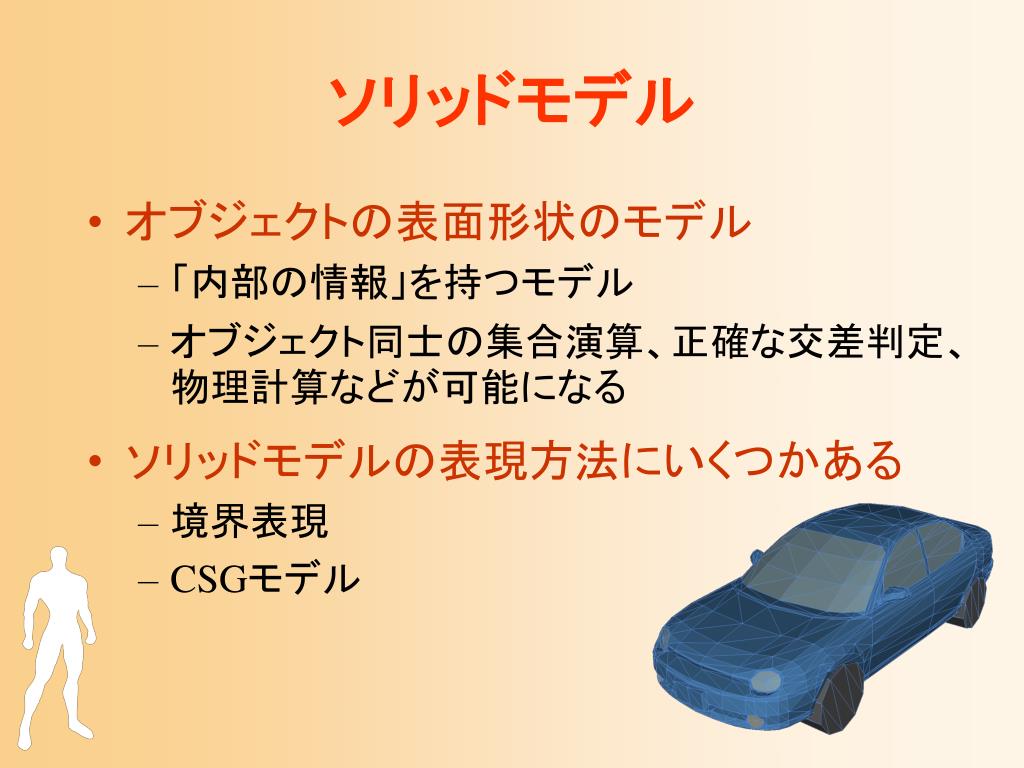 ソリッドモデル

• オブジェクトの表面形状のモデル
– 「内部の情報」を持つモデル
– オブジェクト同士の集合演算、正確な交差判定、物理計算などが可能になる

• ソリッドモデルの表現方法にいくつかある
– 境界表現
– CSGモデル